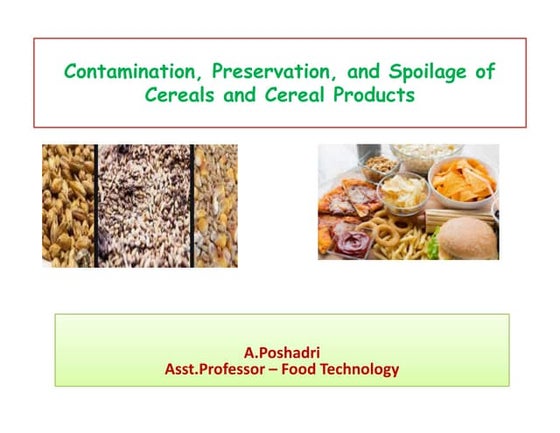 Contamination, Preservation, and Spoilage of Cereals and Cereal Products

A.Poshadri
Asst.Professor – Food Technology